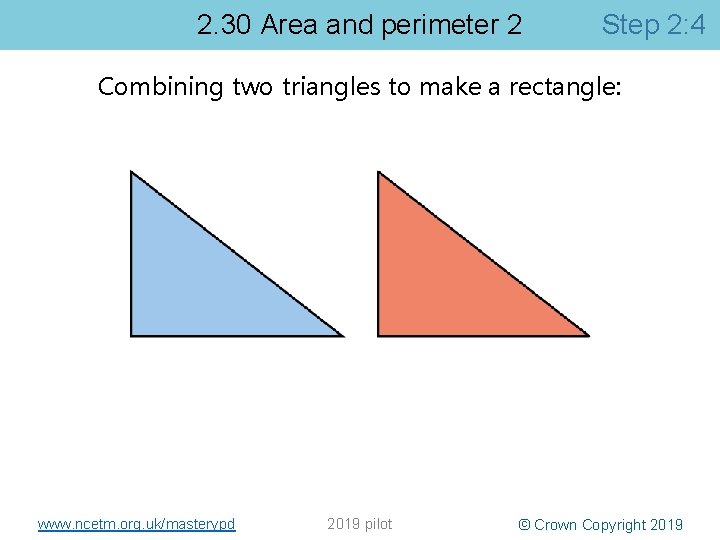 2.30 Area and perimeter 2 Step 2:4

Combining two triangles to make a rectangle:

www.ncetm.org.uk/masterypd 2019 pilot © Crown Copyright 2019